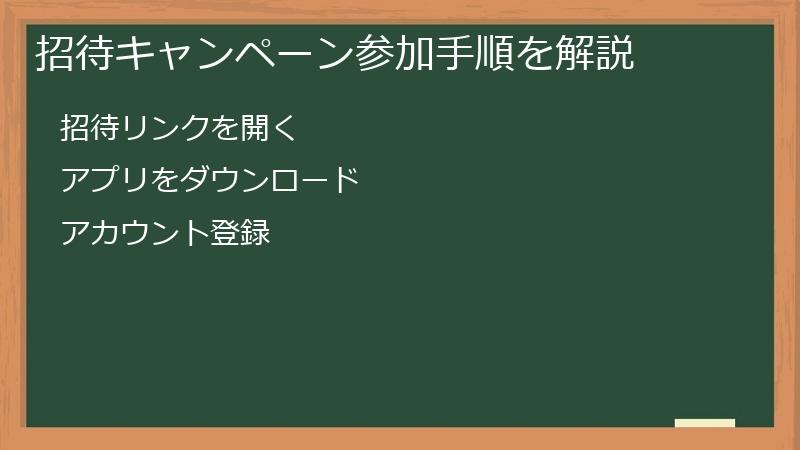 招待キャンペーン参加手順を解説

招待リンクを開く

アプリをダウンロード

アカウント登録